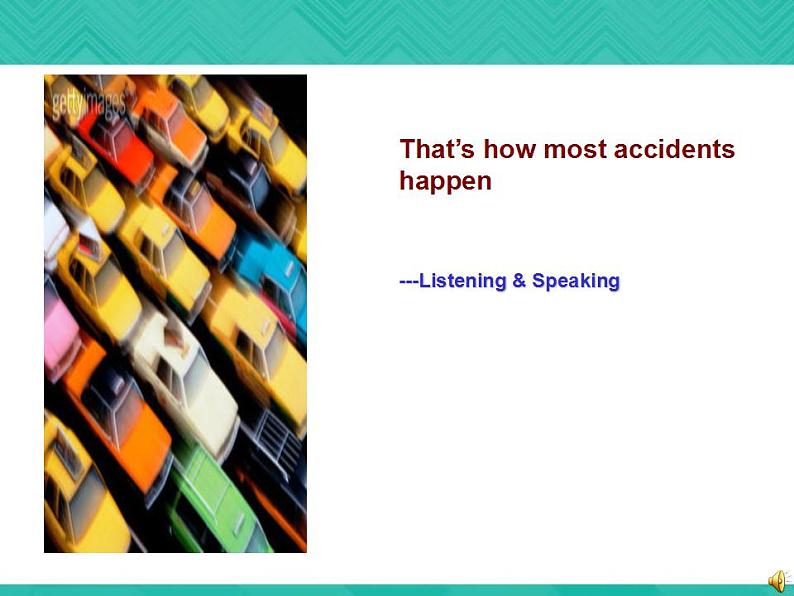 gettyimages

That's how most accidents happen

---Listening & Speaking